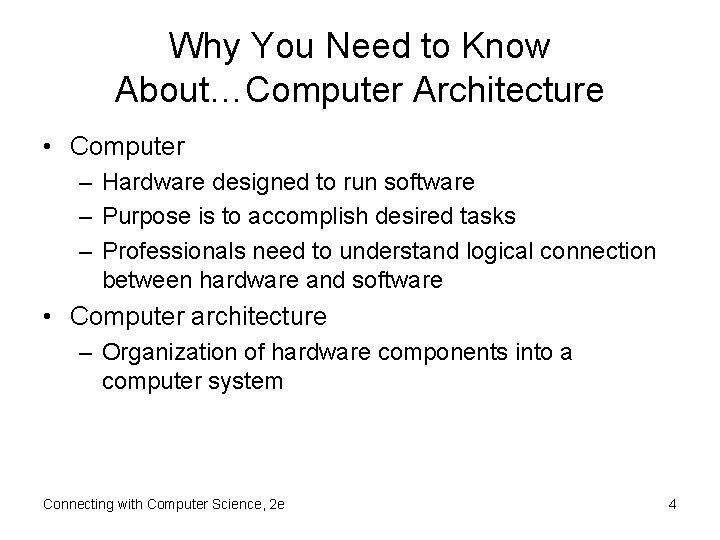 Why You Need to Know About…Computer Architecture

• Computer
– Hardware designed to run software
– Purpose is to accomplish desired tasks
– Professionals need to understand logical connection between hardware and software
• Computer architecture
– Organization of hardware components into a computer system

Connecting with Computer Science, 2e

4